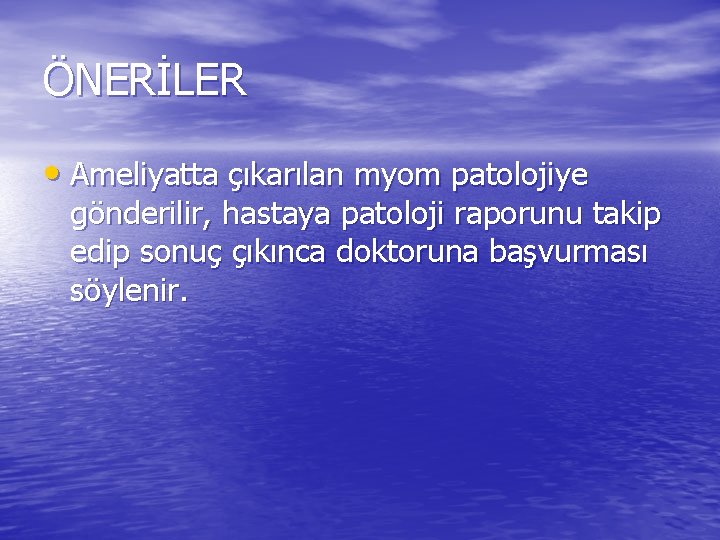 ÖNERİLER

• Ameliyatta çıkarılan myom patolojiye gönderilir, hastaya patoloji raporunu takip edip sonuç çıkınca doktoruna başvurması söylenir.